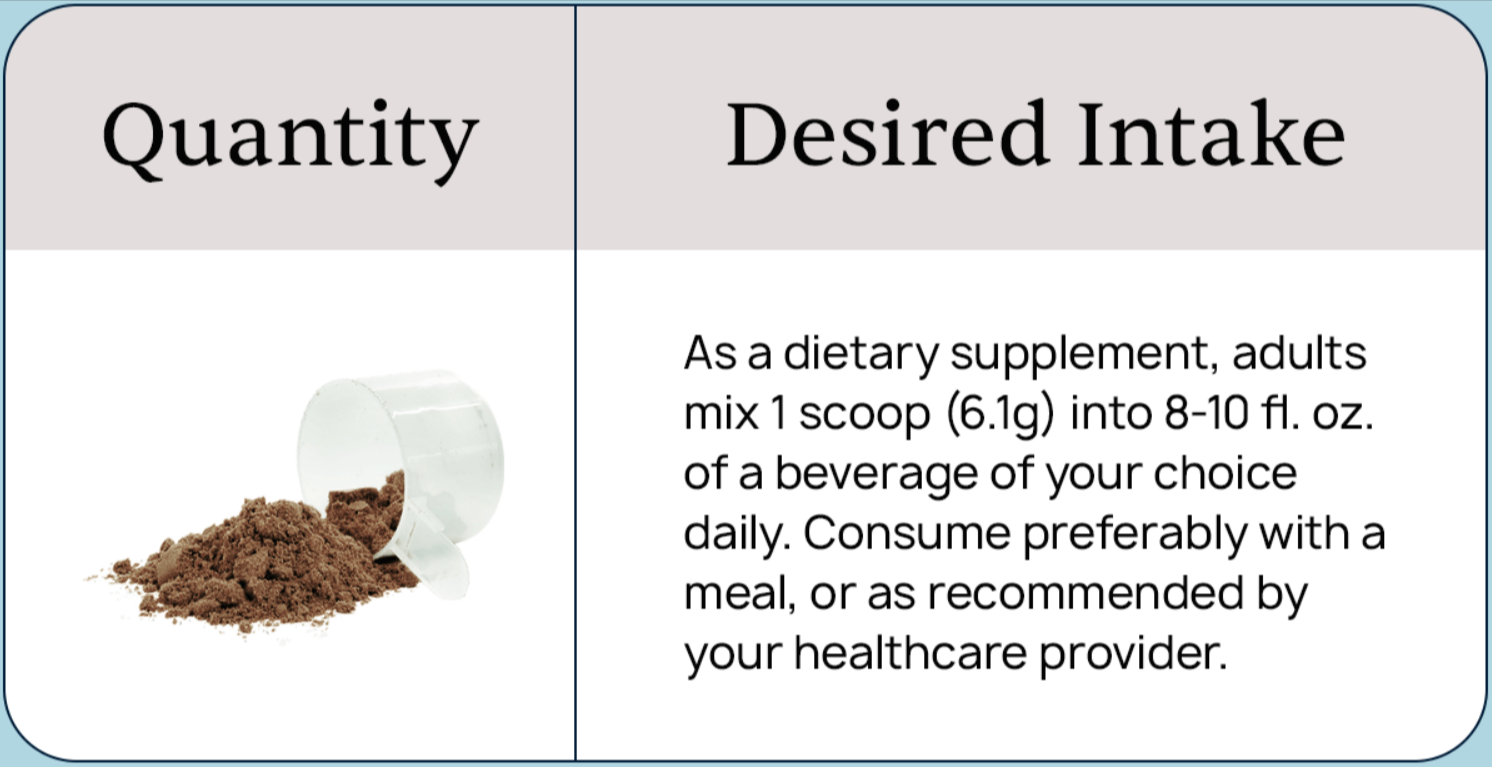 | Quantity | Desired Intake |
|---|---|
| | As a dietary supplement, adults mix 1 scoop (6.1g) into 8-10 fl. oz. of a beverage of your choice daily. Consume preferably with a meal, or as recommended by your healthcare provider. |